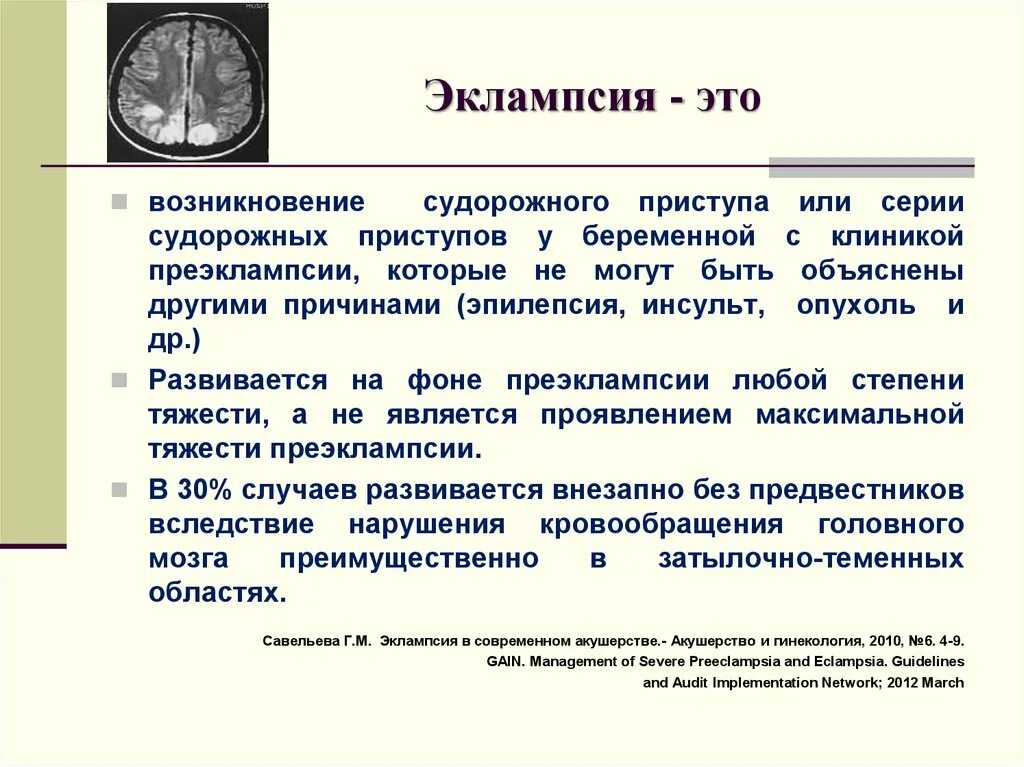 Эклампсия - это

возникновение судорожного приступа или серии судорожных приступов у беременной с клиникой преэклампсии, которые не могут быть объяснены другими причинами (эпилепсия, инсульт, опухоль и др.)

Развивается на фоне преэклампсии любой степени тяжести, а не является проявлением максимальной тяжести преэклампсии.

В 30% случаев развивается внезапно без предвестников вследствие нарушения кровообращения головного мозга преимущественно в затылочно-теменных областях.

Савельева Г.М. Эклампсия в современном акушерстве.- Акушерство и гинекология, 2010, №6. 4-9.
GAIN. Management of Severe Preeclampsia and Eclampsia. Guidelines and Audit Implementation Network; 2012 March